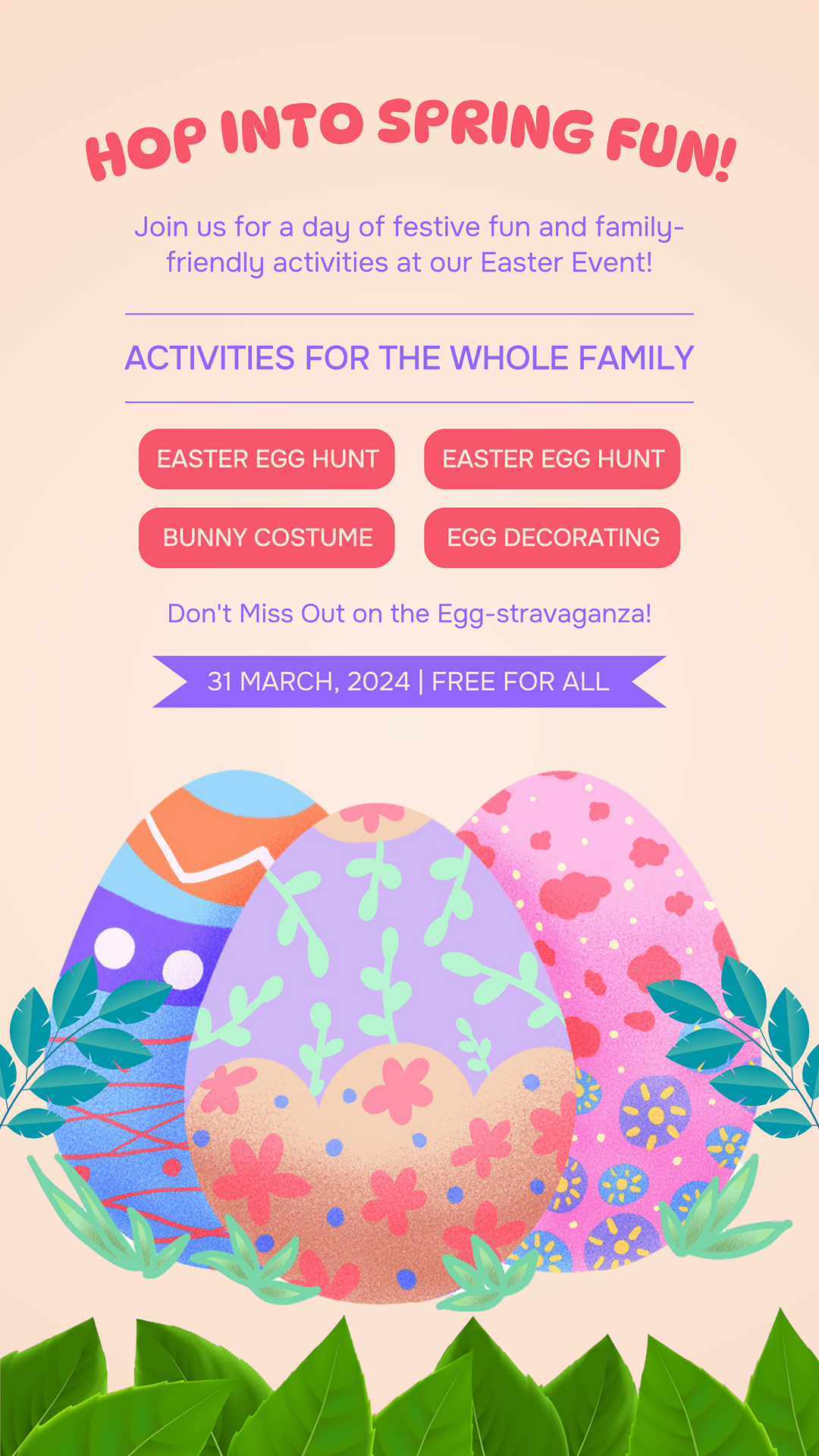 HOP INTO SPRING FUN!

Join us for a day of festive fun and family-friendly activities at our Easter Event!

ACTIVITIES FOR THE WHOLE FAMILY

EASTER EGG HUNT

EASTER EGG HUNT

BUNNY COSTUME

EGG DECORATING

Don't Miss Out on the Egg-stravaganza!

31 MARCH, 2024 | FREE FOR ALL